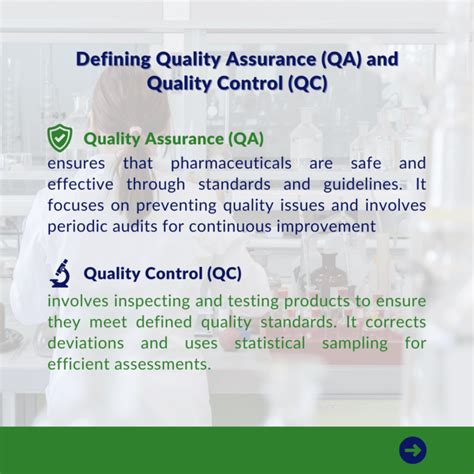 Defining Quality Assurance (QA) and Quality Control (QC)

Quality Assurance (QA)
ensures that pharmaceuticals are safe and effective through standards and guidelines. It focuses on preventing quality issues and involves periodic audits for continuous improvement

Quality Control (QC)
involves inspecting and testing products to ensure they meet defined quality standards. It corrects deviations and uses statistical sampling for efficient assessments.